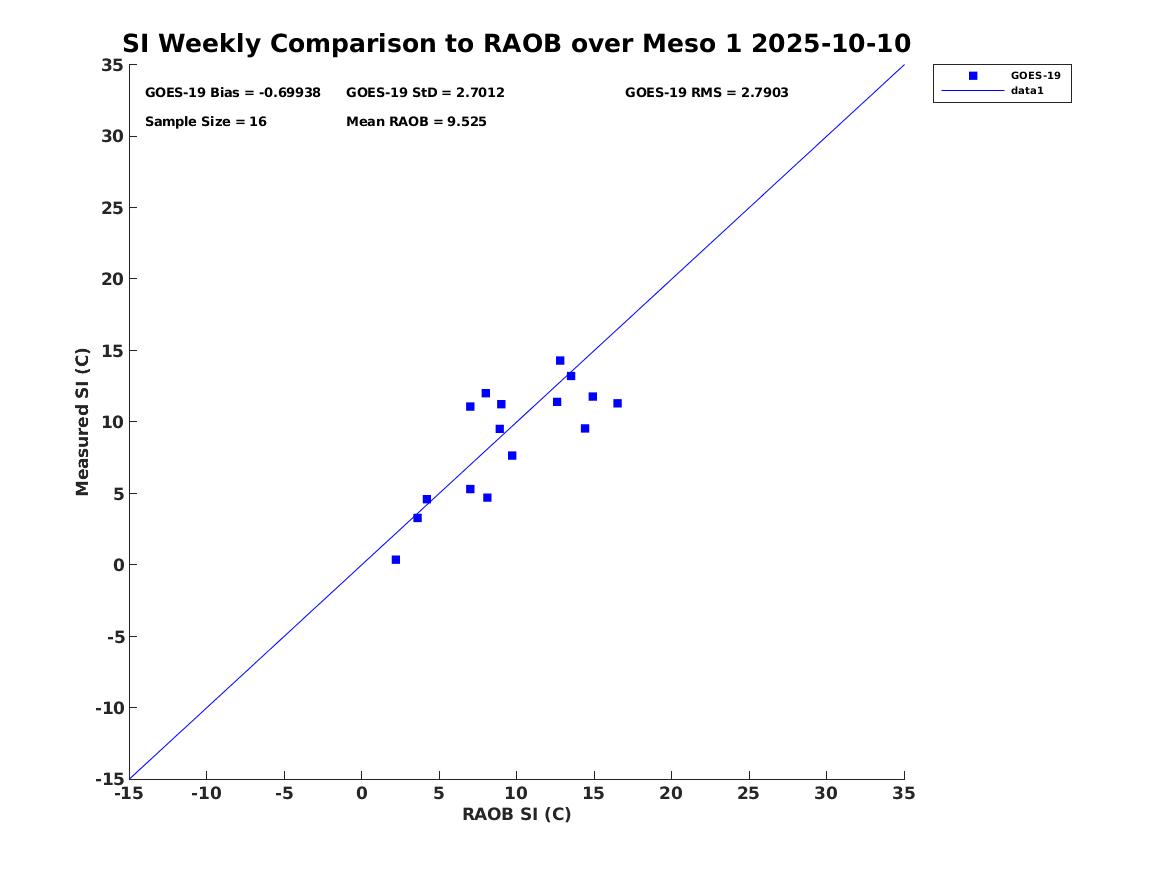 SI Weekly Comparison to RAOB over Meso 1 2025-10-10

GOES-19 Bias = -0.69938
GOES-19 StD = 2.7012
GOES-19 RMS = 2.7903
Sample Size = 16
Mean RAOB = 9.525

GOES-19
data1

Measured SI (C)

35
30
25
20
15
10
5
0
-5
-10
-15

-15 -10 -5 0 5 10 15 20 25 30 35

RAOB SI (C)